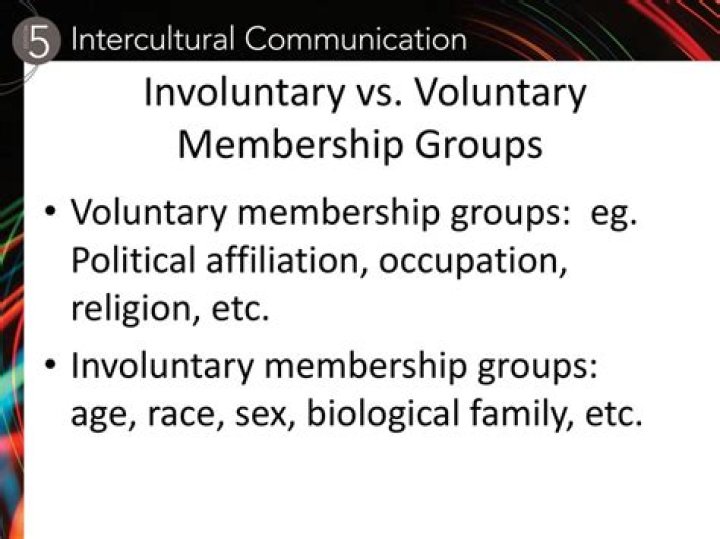 5 Intercultural Communication

Involuntary vs. Voluntary Membership Groups

• Voluntary membership groups: eg. Political affiliation, occupation, religion, etc.

• Involuntary membership groups: age, race, sex, biological family, etc.